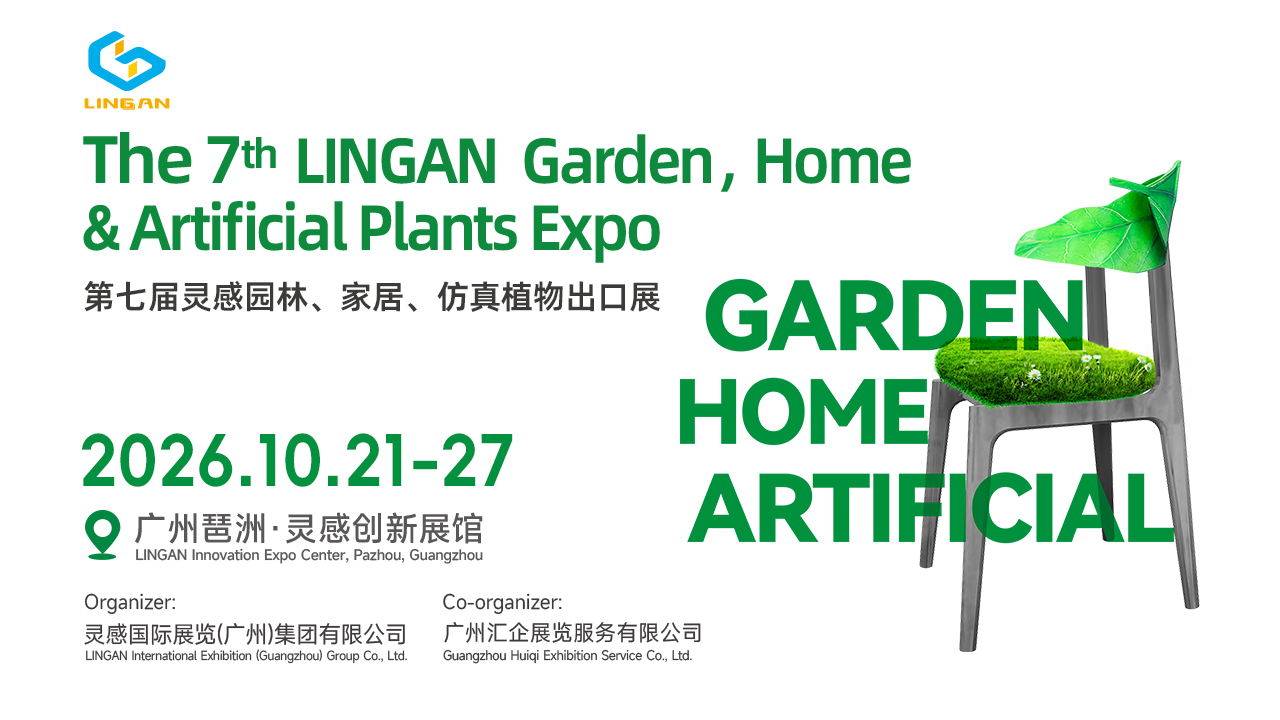 LINGAN

The 7th LINGAN Garden, Home & Artificial Plants Expo

第七届灵感园林、家居、仿真植物出口展

GARDEN
HOME
ARTIFICIAL

2026.10.21-27

广州琶洲·灵感创新展馆
LINGAN Innovation Expo Center, Pazhou, Guangzhou

Organizer:
灵感国际展览(广州)集团有限公司
LINGAN International Exhibition (Guangzhou) Group Co., Ltd.

Co-organizer:
广州汇企展览服务有限公司
Guangzhou Huiqi Exhibition Service Co., Ltd.